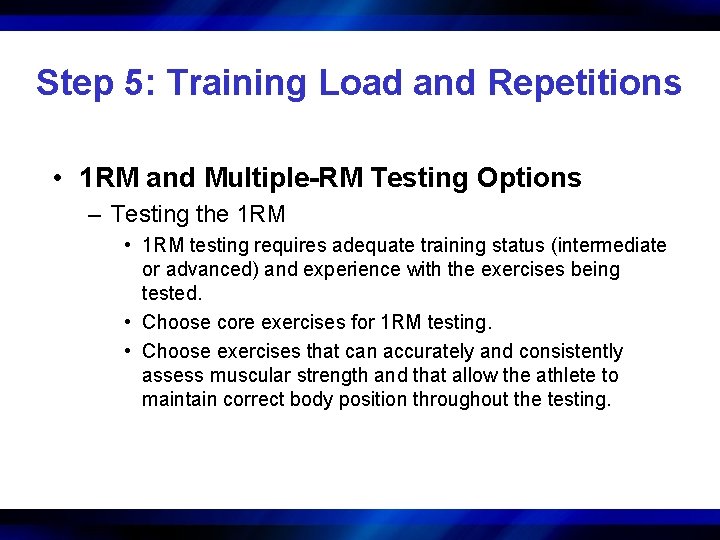 Step 5: Training Load and Repetitions

• 1RM and Multiple-RM Testing Options

– Testing the 1RM

• 1RM testing requires adequate training status (intermediate or advanced) and experience with the exercises being tested.

• Choose core exercises for 1RM testing.

• Choose exercises that can accurately and consistently assess muscular strength and that allow the athlete to maintain correct body position throughout the testing.